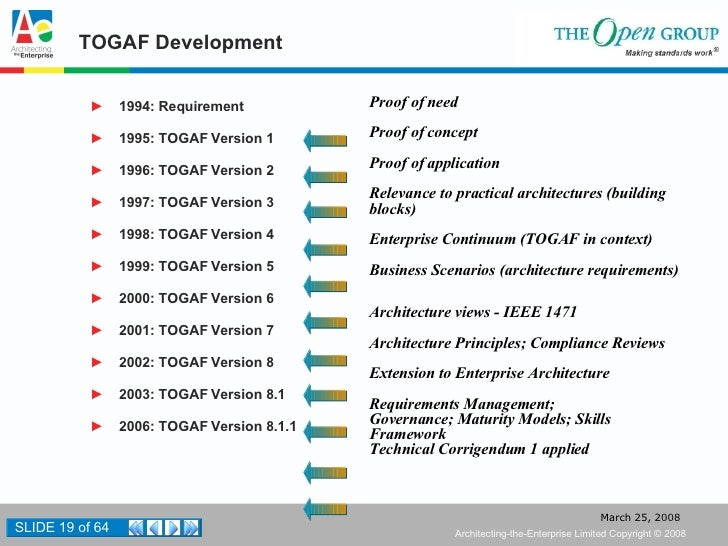 Architecting the Enterprise

TOGAF Development

THE Open GROUP
Making standards work®

► 1994: Requirement
► 1995: TOGAF Version 1
► 1996: TOGAF Version 2
► 1997: TOGAF Version 3
► 1998: TOGAF Version 4
► 1999: TOGAF Version 5
► 2000: TOGAF Version 6
► 2001: TOGAF Version 7
► 2002: TOGAF Version 8
► 2003: TOGAF Version 8.1
► 2006: TOGAF Version 8.1.1

Proof of need

Proof of concept

Proof of application

Relevance to practical architectures (building blocks)

Enterprise Continuum (TOGAF in context)

Business Scenarios (architecture requirements)

Architecture views - IEEE 1471

Architecture Principles; Compliance Reviews

Extension to Enterprise Architecture

Requirements Management; Governance; Maturity Models; Skills Framework
Technical Corrigendum 1 applied

SLIDE 19 of 64

March 25, 2008
Architecting-the-Enterprise Limited Copyright © 2008